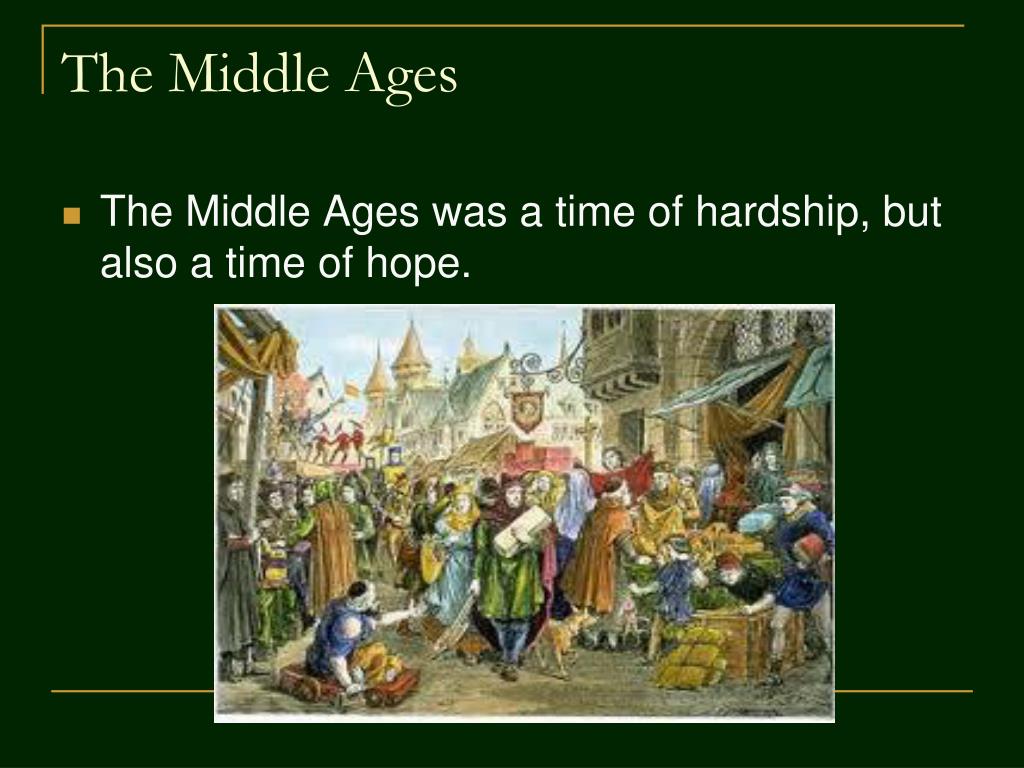 The Middle Ages

The Middle Ages was a time of hardship, but also a time of hope.